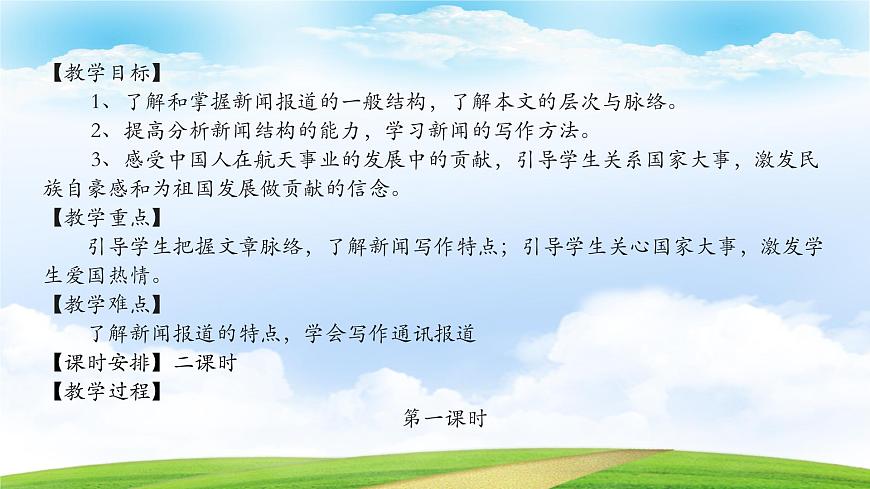 【教学目标】

1、了解和掌握新闻报道的一般结构，了解本文的层次与脉络。

2、提高分析新闻结构的能力，学习新闻的写作方法。

3、感受中国人在航天事业的发展中的贡献，引导学生关系国家大事，激发民族自豪感和为祖国发展做贡献的信念。

【教学重点】

引导学生把握文章脉络，了解新闻写作特点；引导学生关心国家大事，激发学生爱国热情。

【教学难点】

了解新闻报道的特点，学会写作通讯报道

【课时安排】二课时

【教学过程】

第一课时